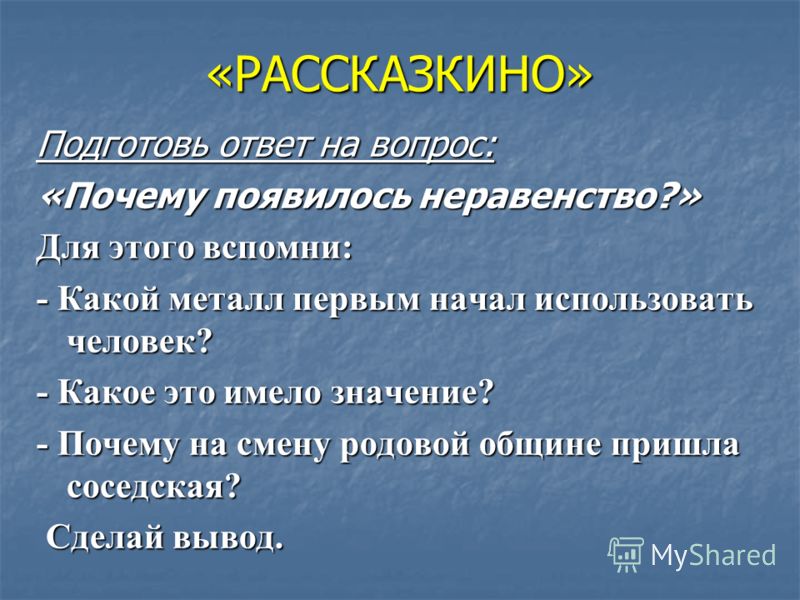 «РАССКАЗКИНО»

Подготовь ответ на вопрос:

«Почему появилось неравенство?»

Для этого вспомни:

- Какой металл первым начал использовать человек?

- Какое это имело значение?

- Почему на смену родовой общине пришла соседская?

Сделай вывод.

MyShared